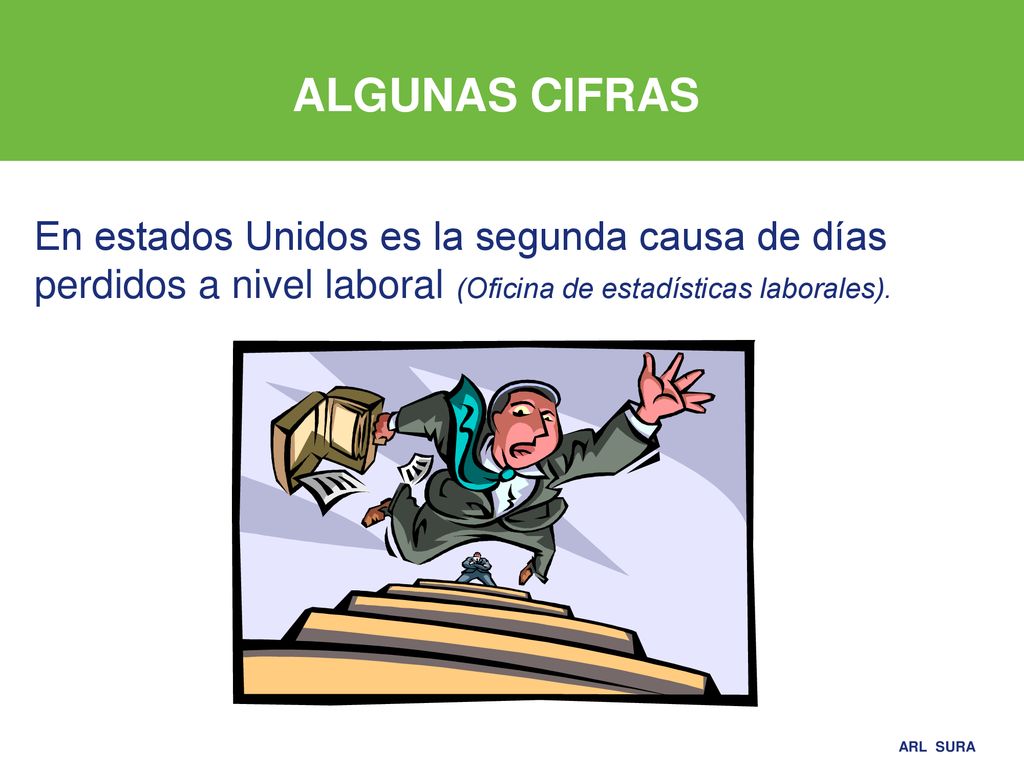 ALGUNAS CIFRAS

En estados Unidos es la segunda causa de días perdidos a nivel laboral (Oficina de estadísticas laborales).

ARL SURA